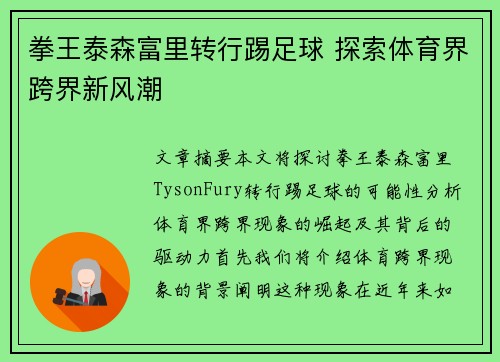 拳王泰森富里转行踢足球 探索体育界跨界新风潮

文章摘要本文将探讨拳王泰森富里TysonFury转行踢足球的可能性分析体育界跨界现象的崛起及其背后的驱动力首先我们将介绍体育跨界现象的背景阐明这种现象在近年来如